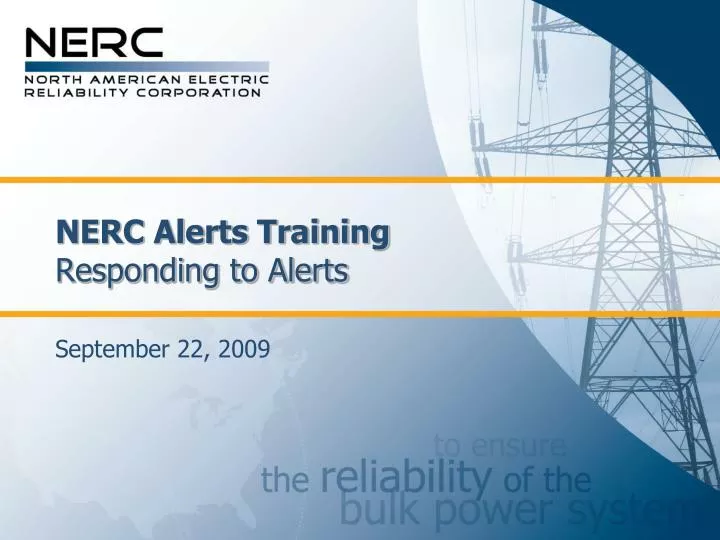 NERC
NORTH AMERICAN ELECTRIC RELIABILITY CORPORATION

NERC Alerts Training
Responding to Alerts

September 22, 2009

to ensure
the reliability of the
bulk power system